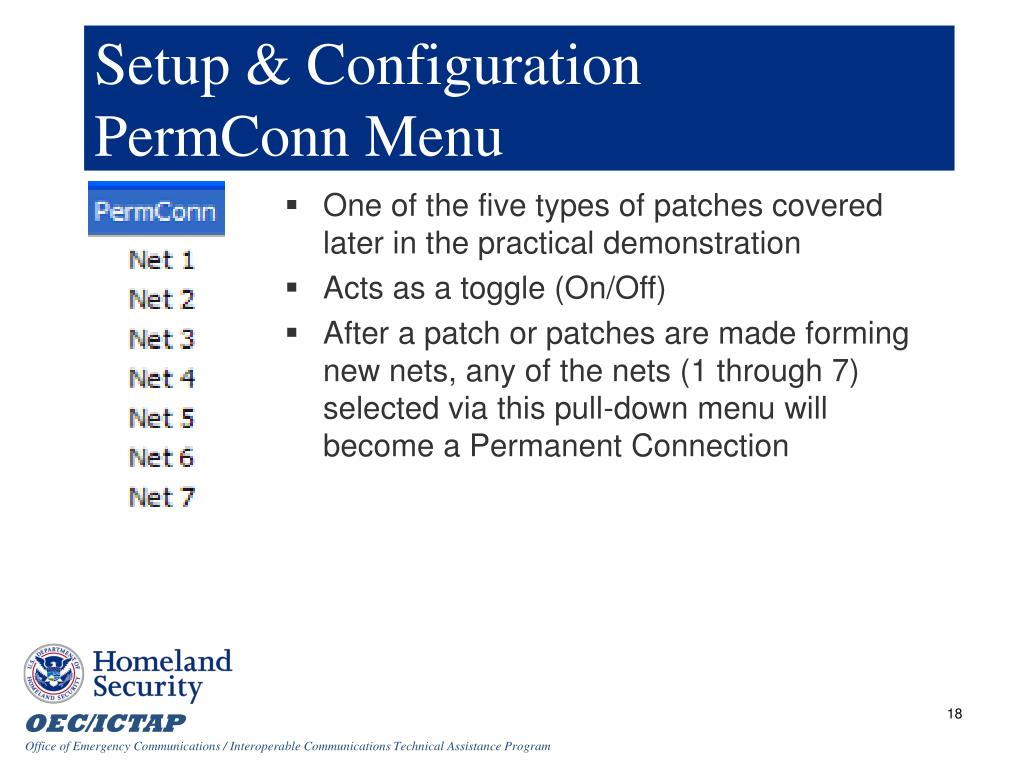 Setup & Configuration
PermConn Menu

PermConn
Net 1
Net 2
Net 3
Net 4
Net 5
Net 6
Net 7

▪ One of the five types of patches covered later in the practical demonstration
▪ Acts as a toggle (On/Off)
▪ After a patch or patches are made forming new nets, any of the nets (1 through 7) selected via this pull-down menu will become a Permanent Connection

U.S. DEPARTMENT OF HOMELAND SECURITY
Homeland Security
OEC/ICTAP
Office of Emergency Communications / Interoperable Communications Technical Assistance Program

18